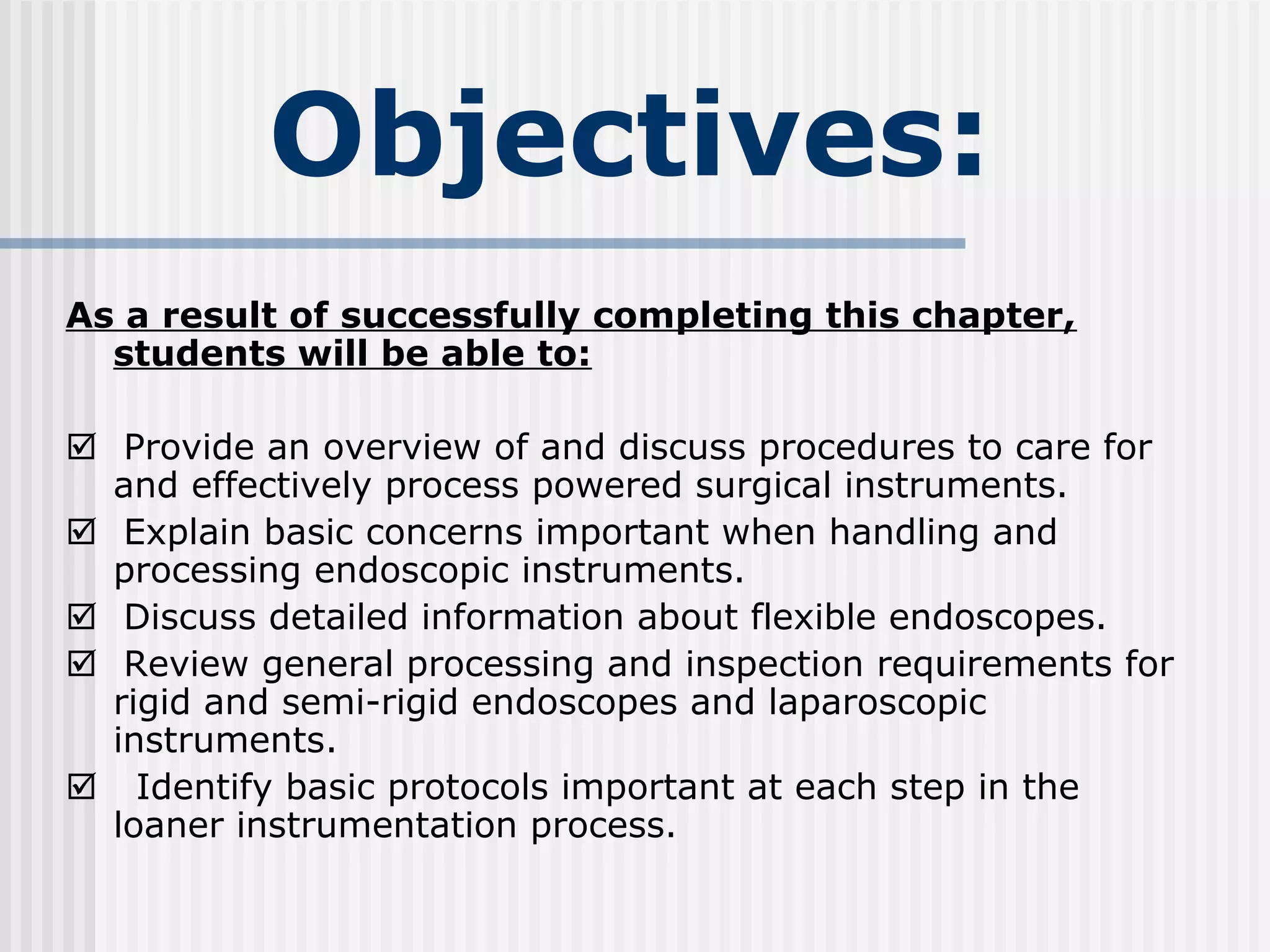 Objectives:

As a result of successfully completing this chapter, students will be able to:

☑ Provide an overview of and discuss procedures to care for and effectively process powered surgical instruments.
☑ Explain basic concerns important when handling and processing endoscopic instruments.
☑ Discuss detailed information about flexible endoscopes.
☑ Review general processing and inspection requirements for rigid and semi-rigid endoscopes and laparoscopic instruments.
☑ Identify basic protocols important at each step in the loaner instrumentation process.